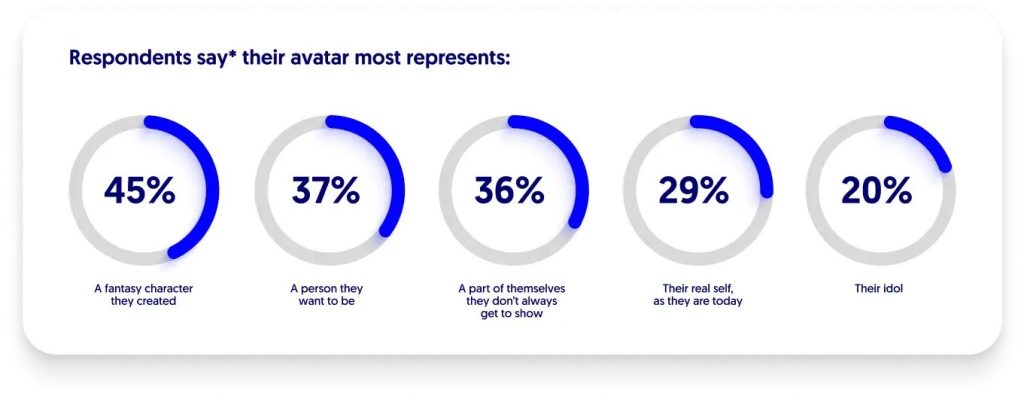 Respondents say* their avatar most represents:

45%
A fantasy character they created

37%
A person they want to be

36%
A part of themselves they don't always get to show

29%
Their real self, as they are today

20%
Their idol